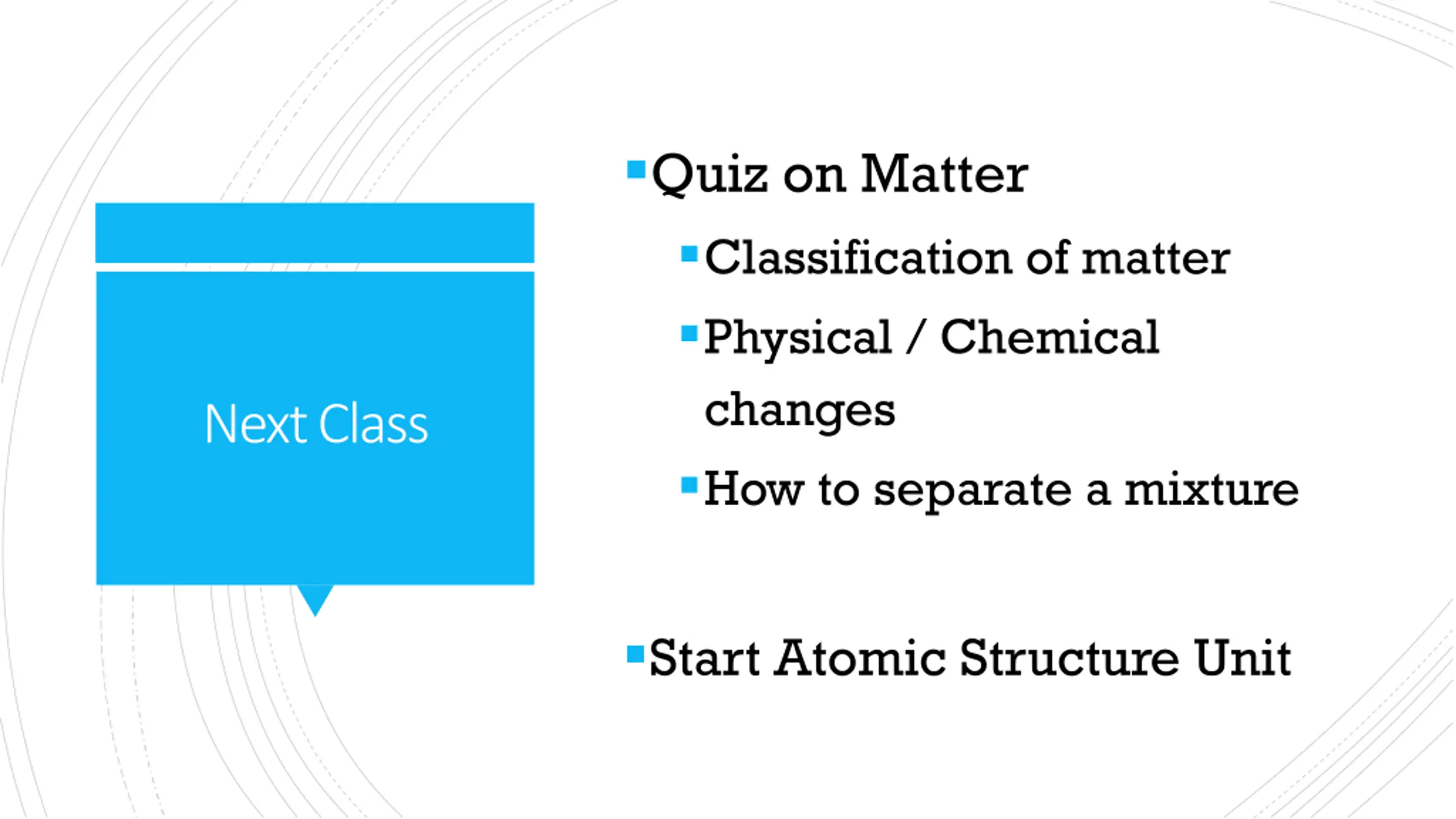 Next Class

- Quiz on Matter
  - Classification of matter
  - Physical / Chemical changes
  - How to separate a mixture
- Start Atomic Structure Unit